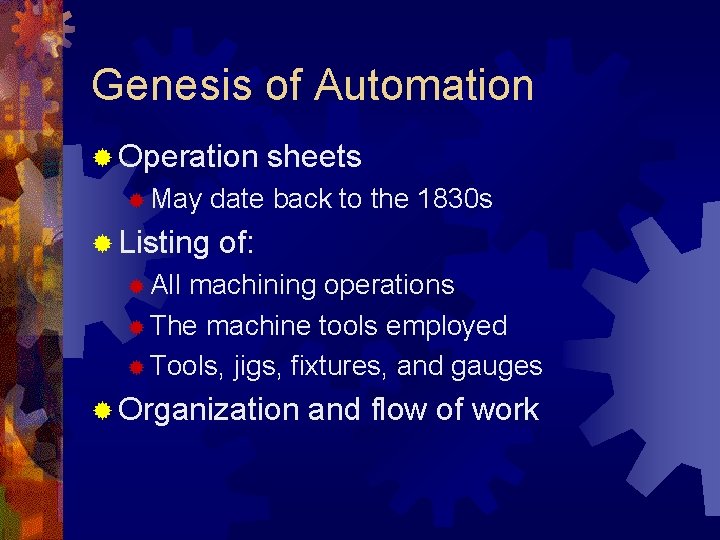 Genesis of Automation

Operation sheets
May date back to the 1830s

Listing of:
All machining operations
The machine tools employed
Tools, jigs, fixtures, and gauges

Organization and flow of work